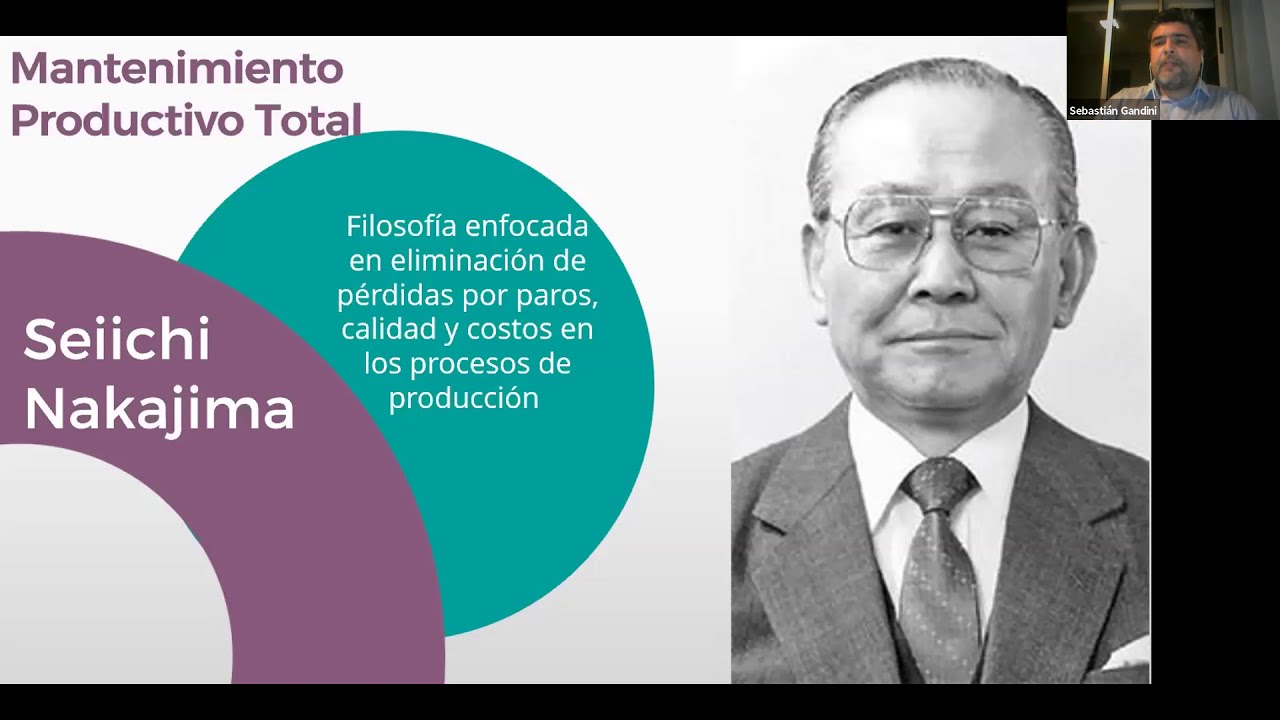 Mantenimiento Productivo Total

Seiichi Nakajima

Filosofía enfocada en eliminación de pérdidas por paros, calidad y costos en los procesos de producción

Sebastián Gandini